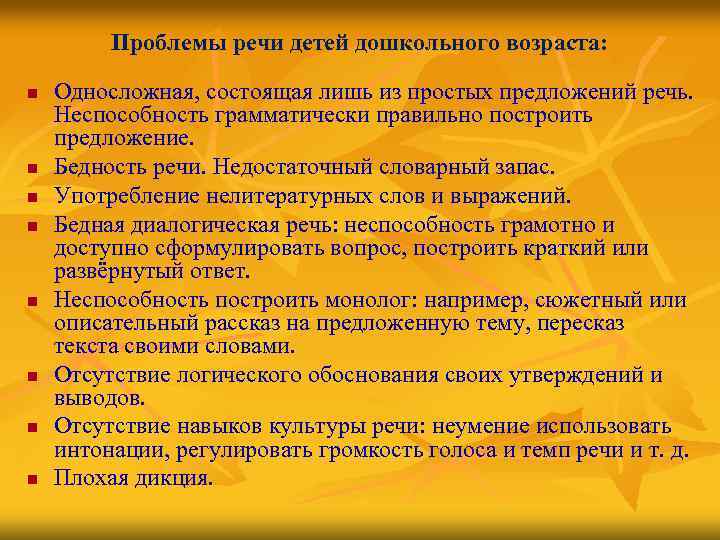 Проблемы речи детей дошкольного возраста:

- Односложная, состоящая лишь из простых предложений речь. Неспособность грамматически правильно построить предложение.
- Бедность речи. Недостаточный словарный запас.
- Употребление нелитературных слов и выражений.
- Бедная диалогическая речь: неспособность грамотно и доступно сформулировать вопрос, построить краткий или развёрнутый ответ.
- Неспособность построить монолог: например, сюжетный или описательный рассказ на предложенную тему, пересказ текста своими словами.
- Отсутствие логического обоснования своих утверждений и выводов.
- Отсутствие навыков культуры речи: неумение использовать интонации, регулировать громкость голоса и темп речи и т. д.
- Плохая дикция.